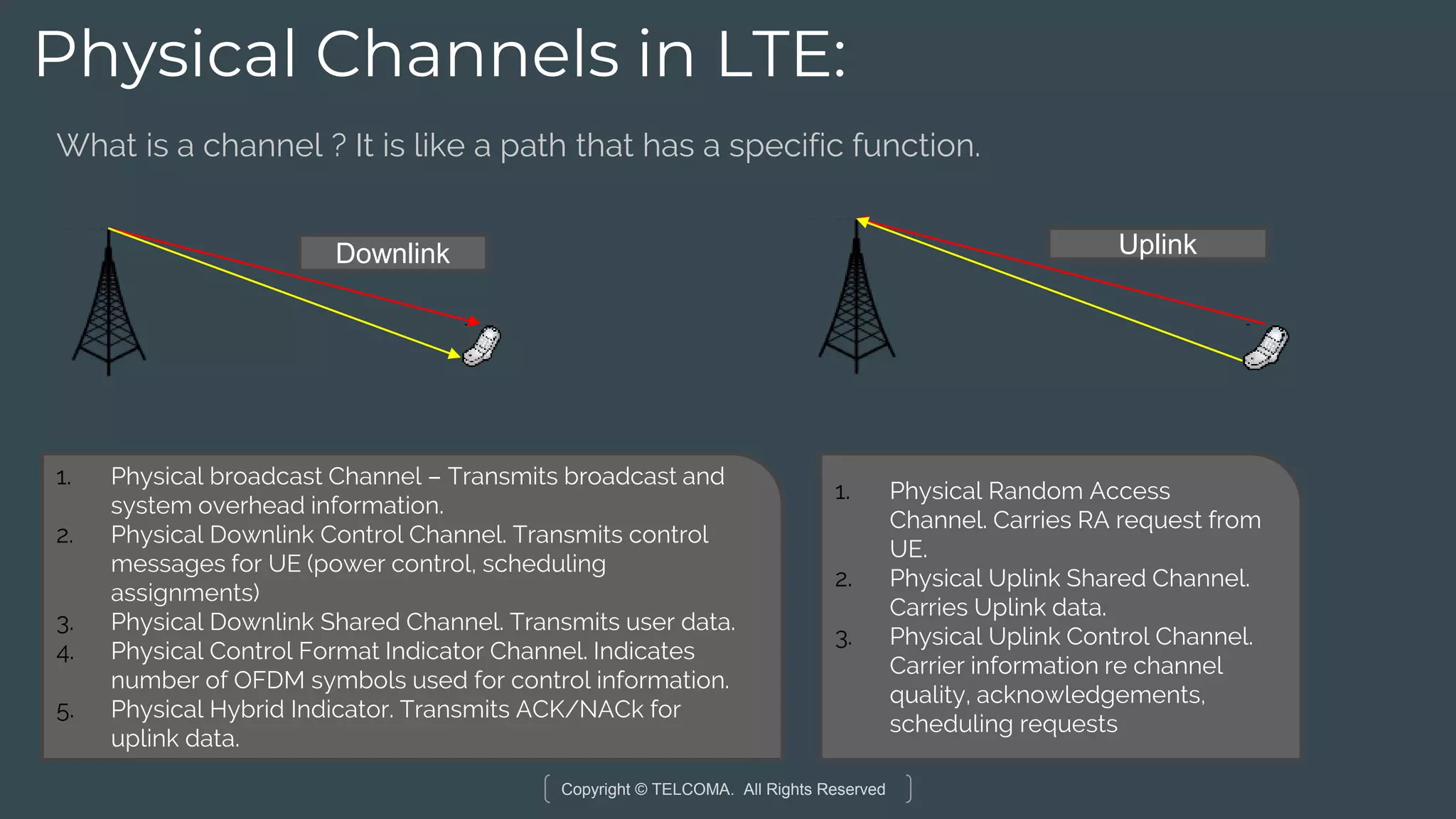 Physical Channels in LTE:

What is a channel ? It is like a path that has a specific function.

Downlink

Uplink

1. Physical broadcast Channel – Transmits broadcast and system overhead information.
2. Physical Downlink Control Channel. Transmits control messages for UE (power control, scheduling assignments)
3. Physical Downlink Shared Channel. Transmits user data.
4. Physical Control Format Indicator Channel. Indicates number of OFDM symbols used for control information.
5. Physical Hybrid Indicator. Transmits ACK/NACk for uplink data.

1. Physical Random Access Channel. Carries RA request from UE.
2. Physical Uplink Shared Channel. Carries Uplink data.
3. Physical Uplink Control Channel. Carrier information re channel quality, acknowledgements, scheduling requests

Copyright © TELCOMA. All Rights Reserved